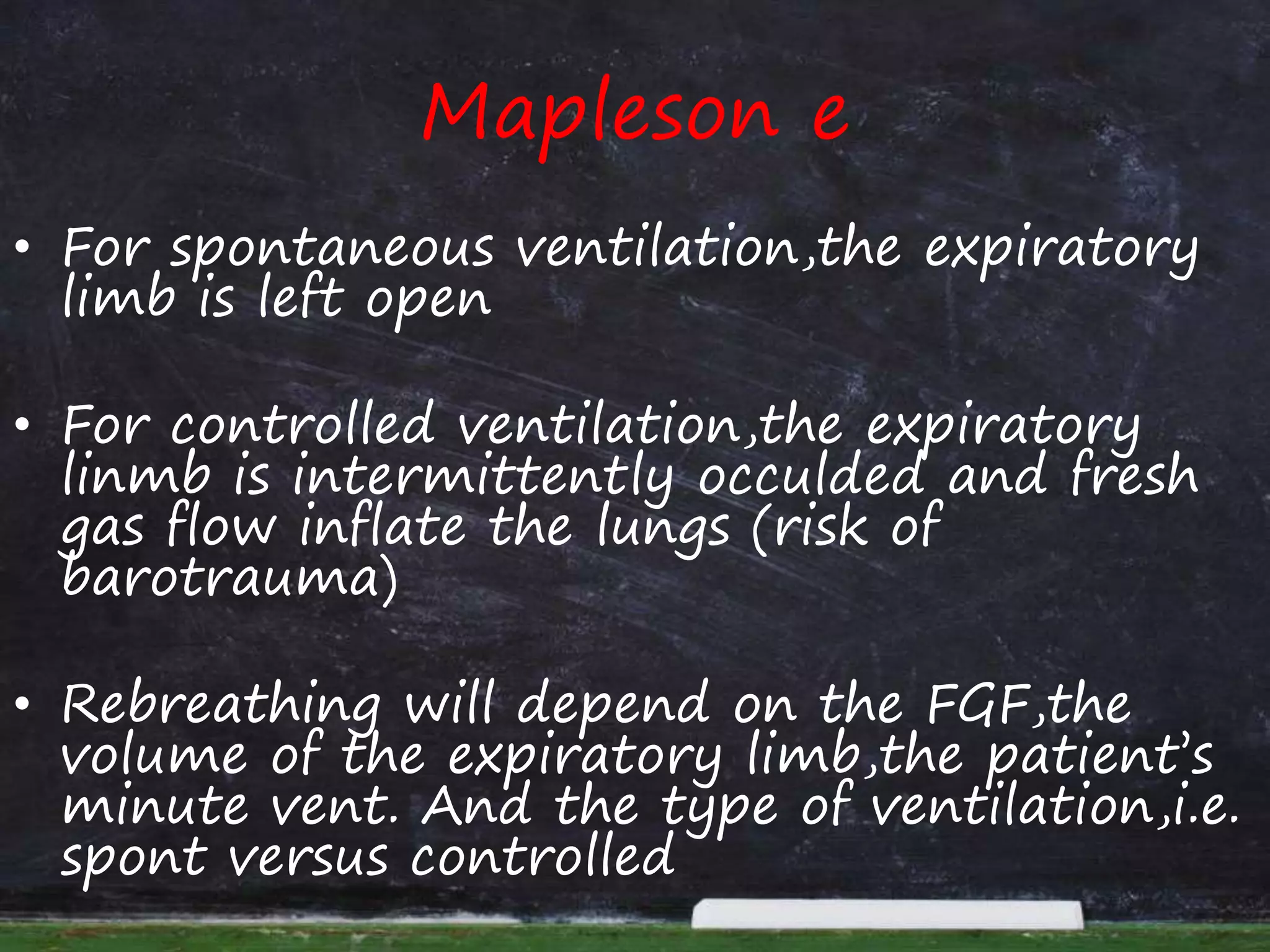 Mapleson e

• For spontaneous ventilation,the expiratory limb is left open

• For controlled ventilation,the expiratory linmb is intermittently occulded and fresh gas flow inflate the lungs (risk of barotrauma)

• Rebreathing will depend on the FGF,the volume of the expiratory limb,the patient's minute vent. And the type of ventilation,i.e. spont versus controlled